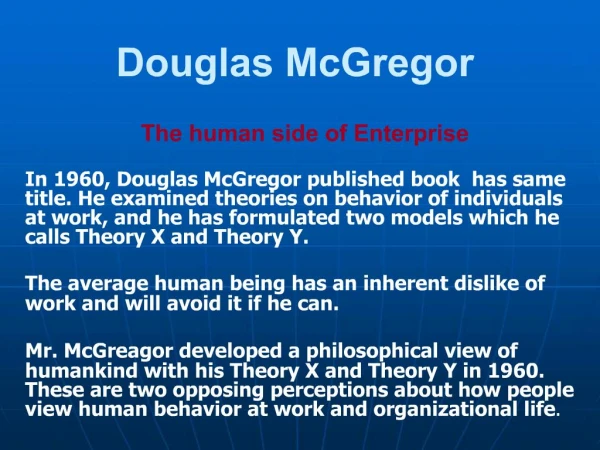 Douglas McGregor

The human side of Enterprise

In 1960, Douglas McGregor published book has same title. He examined theories on behavior of individuals at work, and he has formulated two models which he calls Theory X and Theory Y.

The average human being has an inherent dislike of work and will avoid it if he can.

Mr. McGreagor developed a philosophical view of humankind with his Theory X and Theory Y in 1960. These are two opposing perceptions about how people view human behavior at work and organizational life.